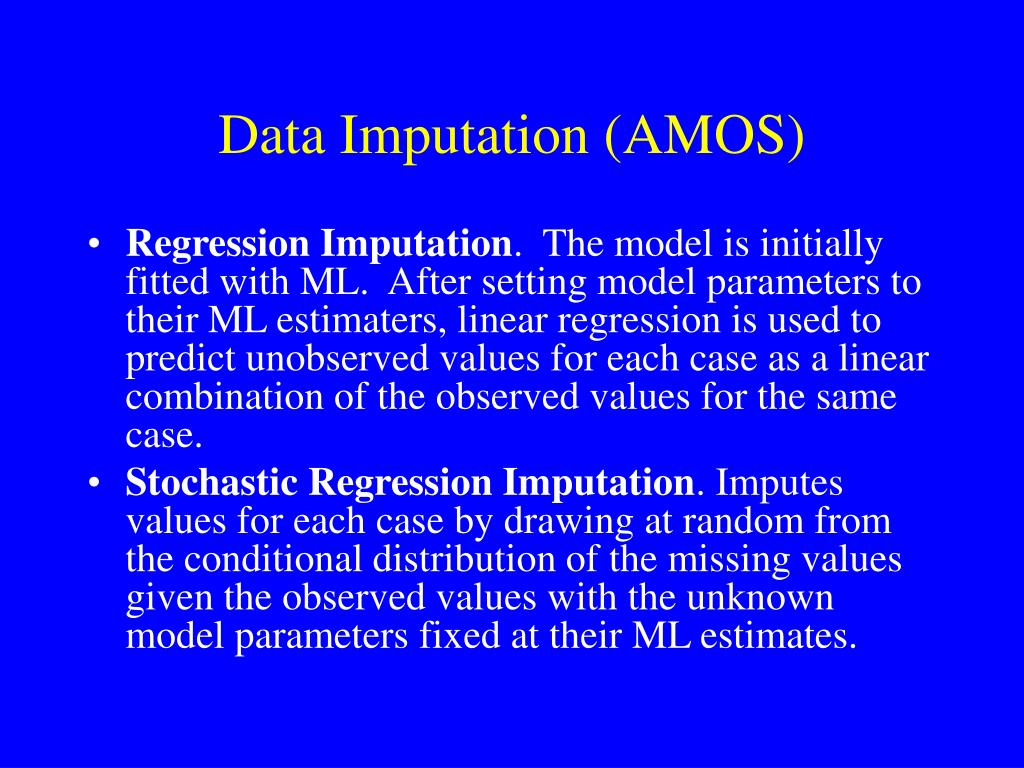 Data Imputation (AMOS)

• Regression Imputation. The model is initially fitted with ML. After setting model parameters to their ML estimaters, linear regression is used to predict unobserved values for each case as a linear combination of the observed values for the same case.
• Stochastic Regression Imputation. Imputes values for each case by drawing at random from the conditional distribution of the missing values given the observed values with the unknown model parameters fixed at their ML estimates.